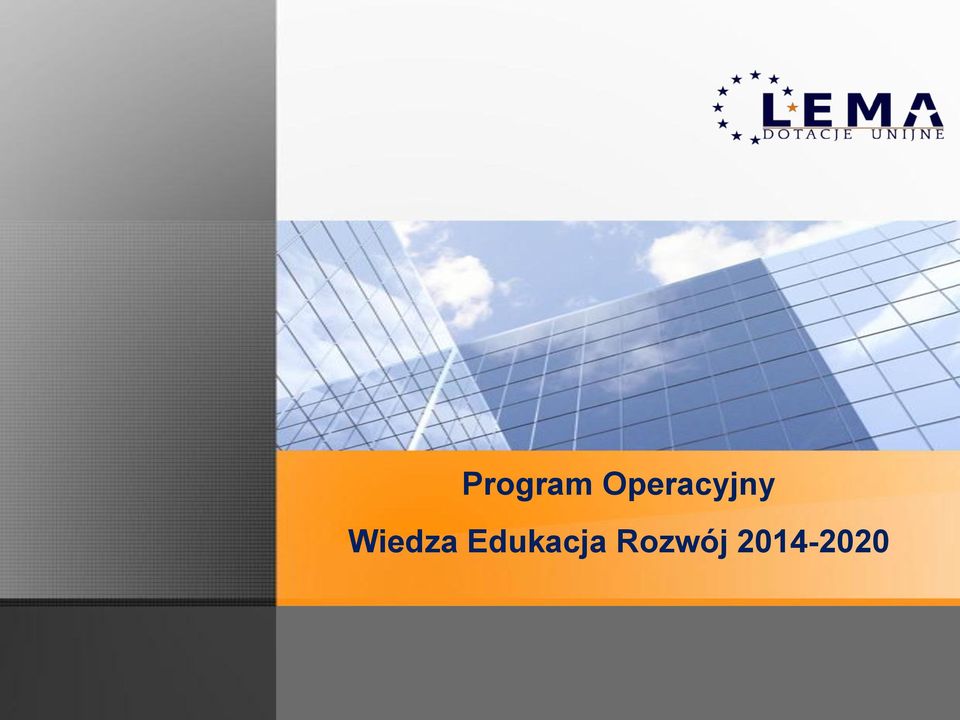 LEMA
DOTACJE UNIJNE

Program Operacyjny
Wiedza Edukacja Rozwój 2014-2020